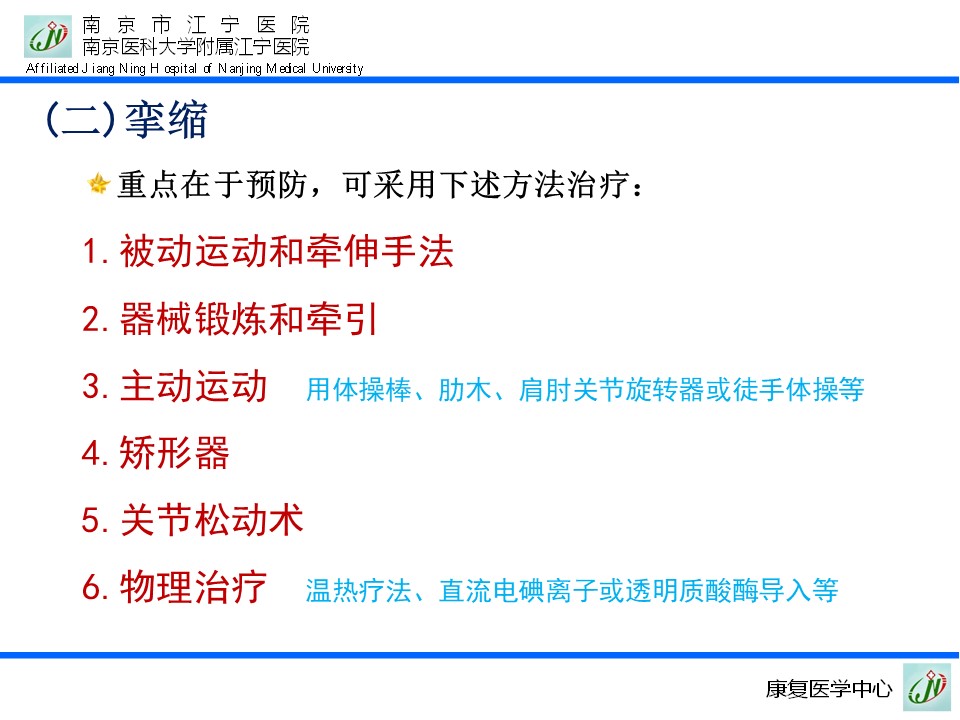 南京市江宁医院
南京医科大学附属江宁医院
Affiliated Jiang Ning Hospital of Nanjing Medical University

(二)挛缩

重点在于预防，可采用下述方法治疗：

1. 被动运动和牵伸手法

2. 器械锻炼和牵引

3. 主动运动 用体操棒、肋木、肩肘关节旋转器或徒手体操等

4. 矫形器

5. 关节松动术

6. 物理治疗 温热疗法、直流电碘离子或透明质酸酶导入等

康复医学中心